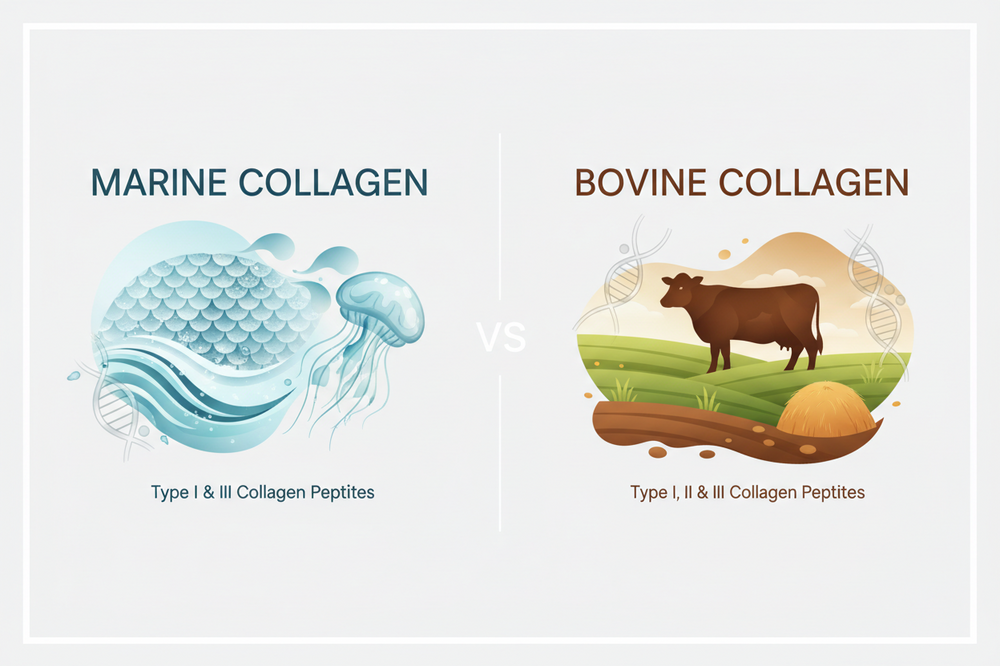 MARINE COLLAGEN

Type I & III Collagen Peptites

VS

BOVINE COLLAGEN

Type I, II & III Collagen Peptites